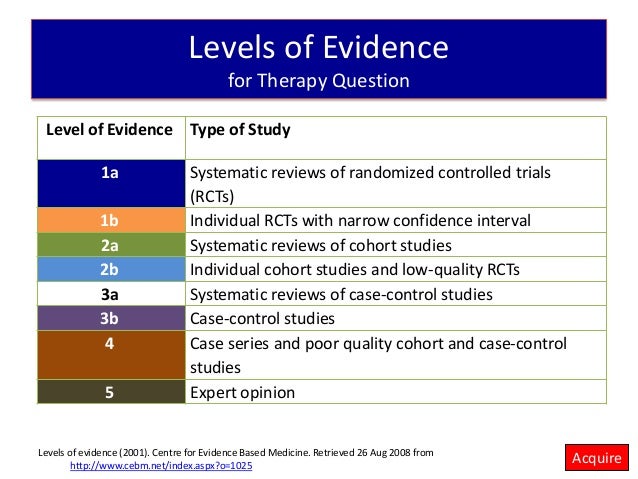 Levels of Evidence
for Therapy Question

| Level of Evidence | Type of Study |
|---|---|
| 1a | Systematic reviews of randomized controlled trials (RCTs) |
| 1b | Individual RCTs with narrow confidence interval |
| 2a | Systematic reviews of cohort studies |
| 2b | Individual cohort studies and low-quality RCTs |
| 3a | Systematic reviews of case-control studies |
| 3b | Case-control studies |
| 4 | Case series and poor quality cohort and case-control studies |
| 5 | Expert opinion |

Levels of evidence (2001). Centre for Evidence Based Medicine. Retrieved 26 Aug 2008 from http://www.cebm.net/index.aspx?o=1025

Acquire